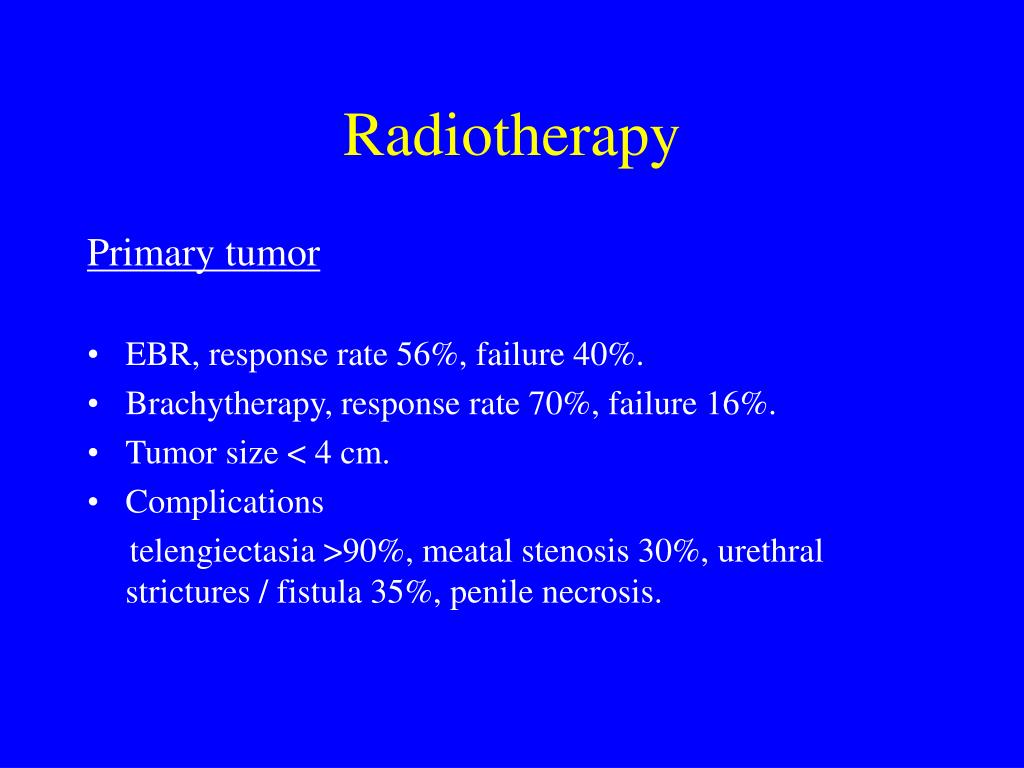 Radiotherapy

Primary tumor

• EBR, response rate 56%, failure 40%.
• Brachytherapy, response rate 70%, failure 16%.
• Tumor size < 4 cm.
• Complications
telengiectasia >90%, meatal stenosis 30%, urethral strictures / fistula 35%, penile necrosis.